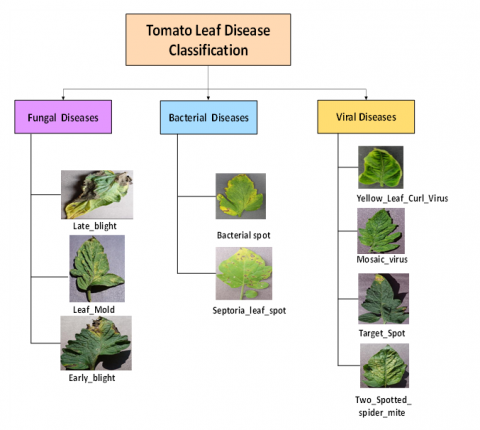 Tomato Leaf Disease Classification

Fungal Diseases

Late_blight

Leaf_Mold

Early_blight

Bacterial Diseases

Bacterial spot

Septoria_leaf_spot

Viral Diseases

Yellow_Leaf_Curl_Virus

Mosaic_virus

Target_Spot

Two_Spotted_spider_mite